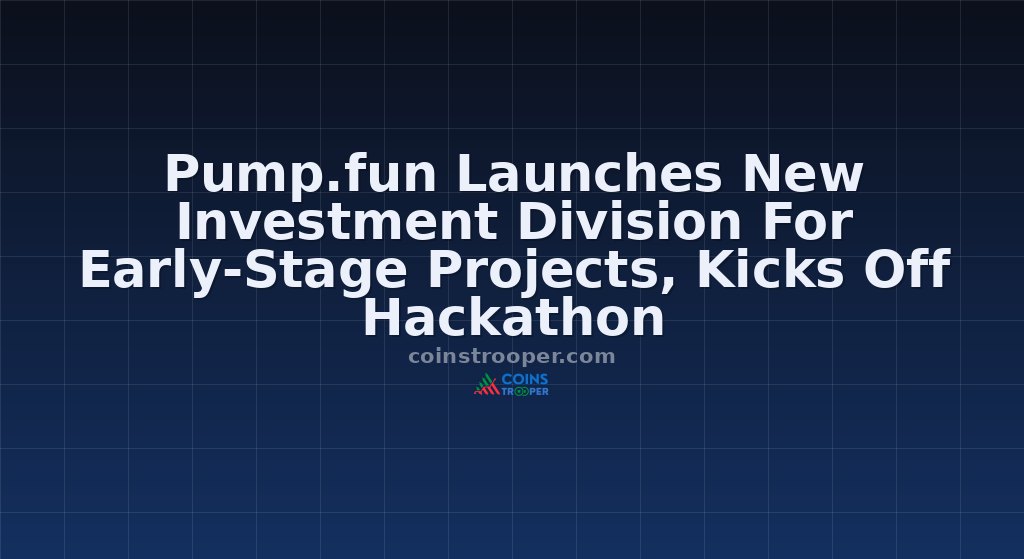 Pump.fun Launches New Investment Division For Early-Stage Projects, Kicks Off Hackathon

coinstrooper.com

COINS TROOPER